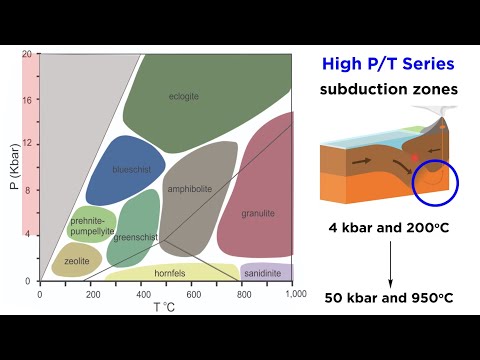 20
16
12
8
4
0
P (Kbar)
eclogite
blueschist
amphibolite
granulite
prehnite-pumpellyite
greenschist
zeolite
hornfels
sanidinite
0
200
400
600
800
1,000
T °C

High P/T Series
subduction zones

4 kbar and 200°C

50 kbar and 950°C